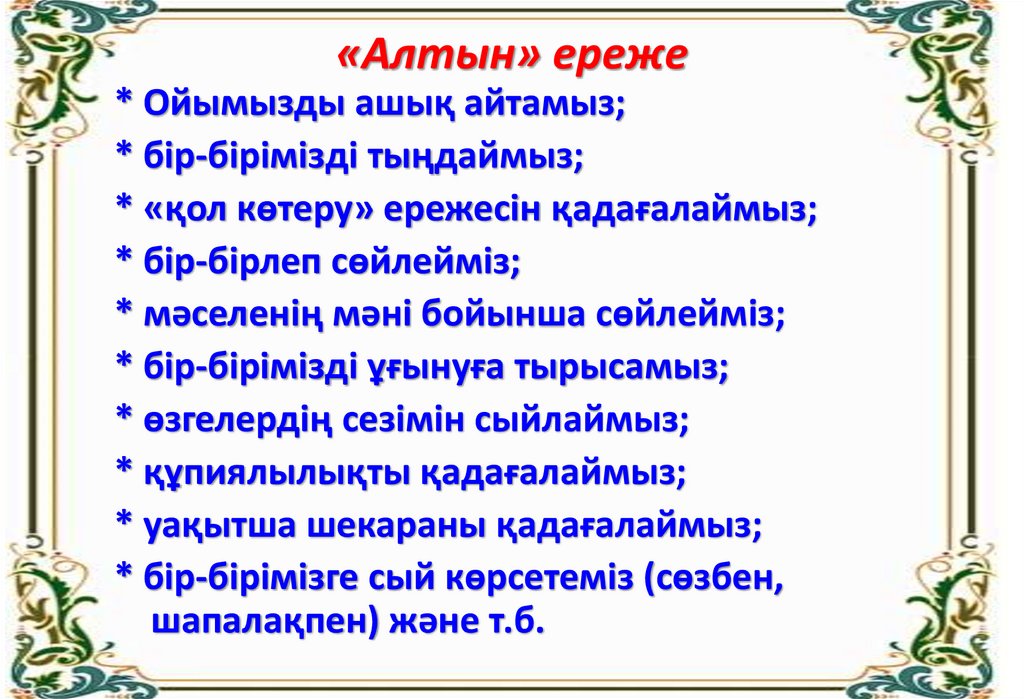 «Алтын» ереже

* Ойымызды ашық айтамыз;
* бір-бірімізді тыңдаймыз;
* «қол көтеру» ережесін қадағалаймыз;
* бір-бірлеп сөйлейміз;
* мәселенің мәні бойынша сөйлейміз;
* бір-бірімізді ұғынуға тырысамыз;
* өзгелердің сезімін сыйлаймыз;
* құпиялылықты қадағалаймыз;
* уақытша шекараны қадағалаймыз;
* бір-бірімізге сый көрсетеміз (сөзбен, шапалақпен) және т.б.